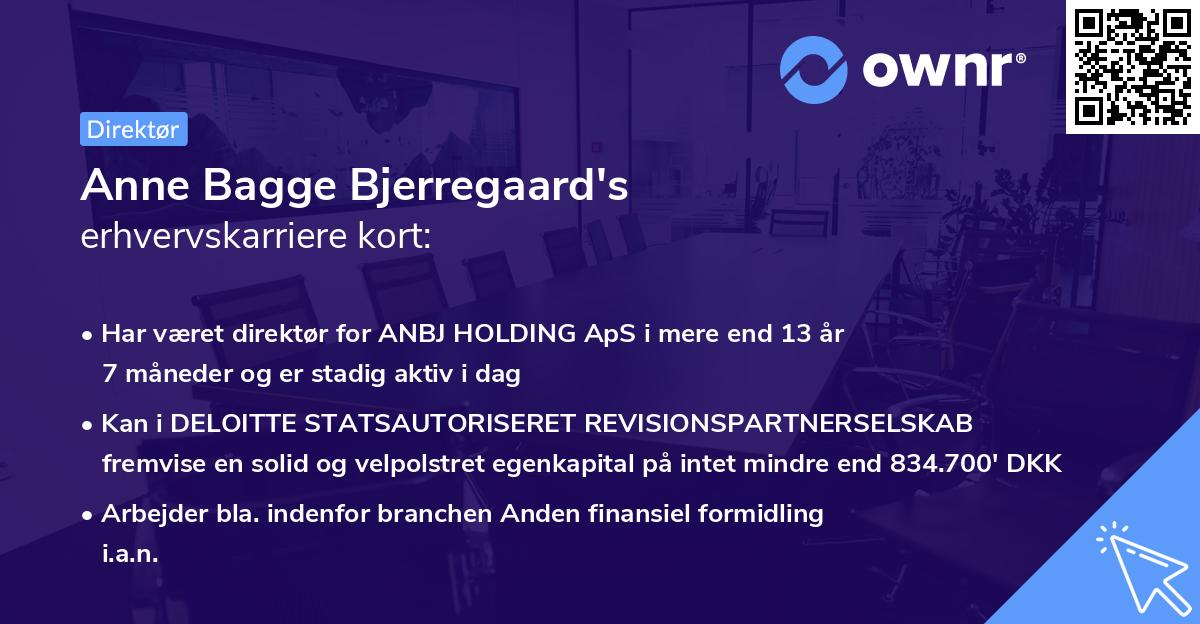 ownr®

Direktør

Anne Bagge Bjerregaard's
erhvervskarriere kort:

• Har været direktør for ANBJ HOLDING ApS i mere end 13 år 7 måneder og er stadig aktiv i dag

• Kan i DELOITTE STATSAUTORISERET REVISIONSPARTNERSELSKAB fremvise en solid og velpolstret egenkapital på intet mindre end 834.700' DKK

• Arbejder bla. indenfor branchen Anden finansiel formidling i.a.n.